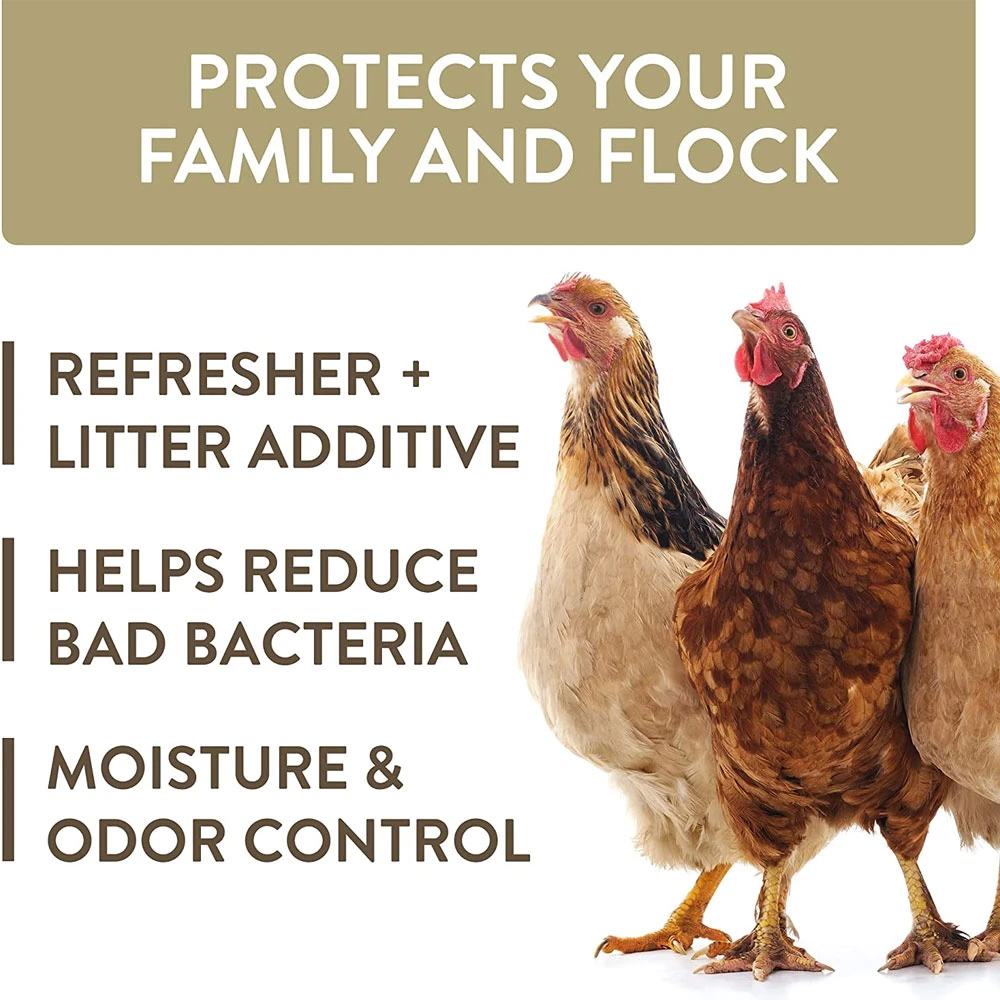 PROTECTS YOUR FAMILY AND FLOCK

REFRESHER + LITTER ADDITIVE

HELPS REDUCE BAD BACTERIA

MOISTURE & ODOR CONTROL